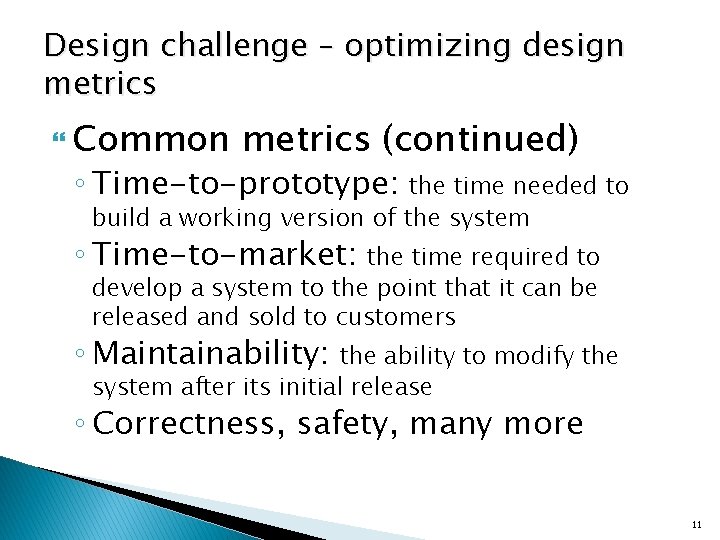 Design challenge – optimizing design metrics

Common metrics (continued)

◦ Time-to-prototype: the time needed to build a working version of the system

◦ Time-to-market: the time required to develop a system to the point that it can be released and sold to customers

◦ Maintainability: the ability to modify the system after its initial release

◦ Correctness, safety, many more

11